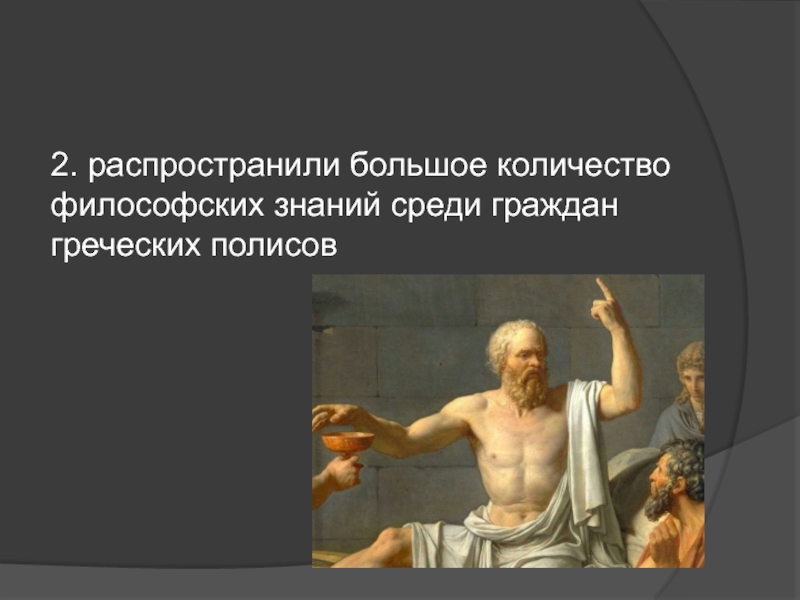 2. распространили большое количество философских знаний среди граждан греческих полисов